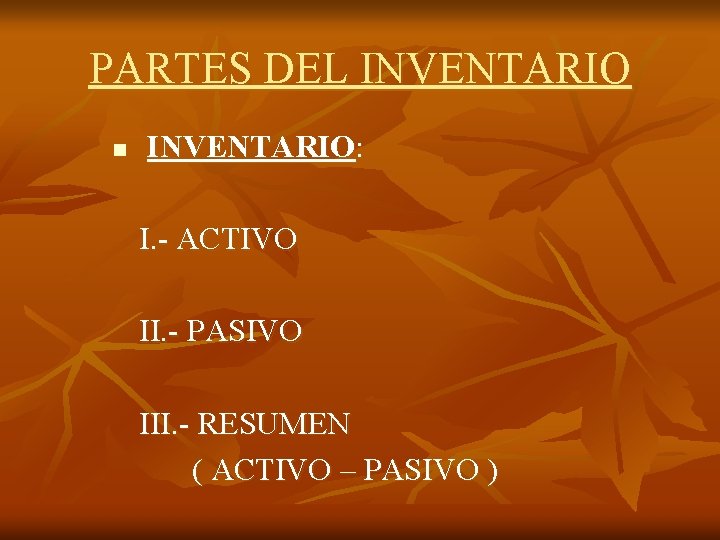 PARTES DEL INVENTARIO

INVENTARIO:

I.- ACTIVO

II.- PASIVO

III.- RESUMEN
( ACTIVO – PASIVO )